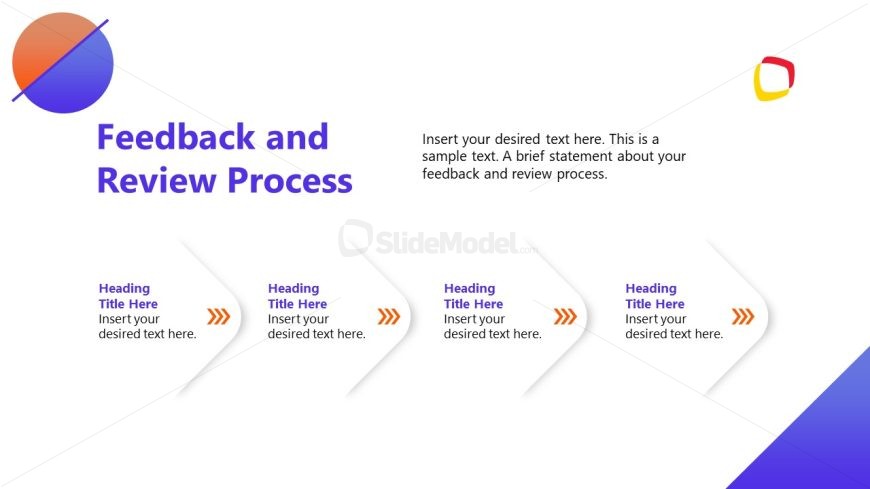 Feedback and Review Process

Insert your desired text here. This is a sample text. A brief statement about your feedback and review process.

SlideModel.com

Heading Title Here
Insert your desired text here.

Heading Title Here
Insert your desired text here.

Heading Title Here
Insert your desired text here.

Heading Title Here
Insert your desired text here.